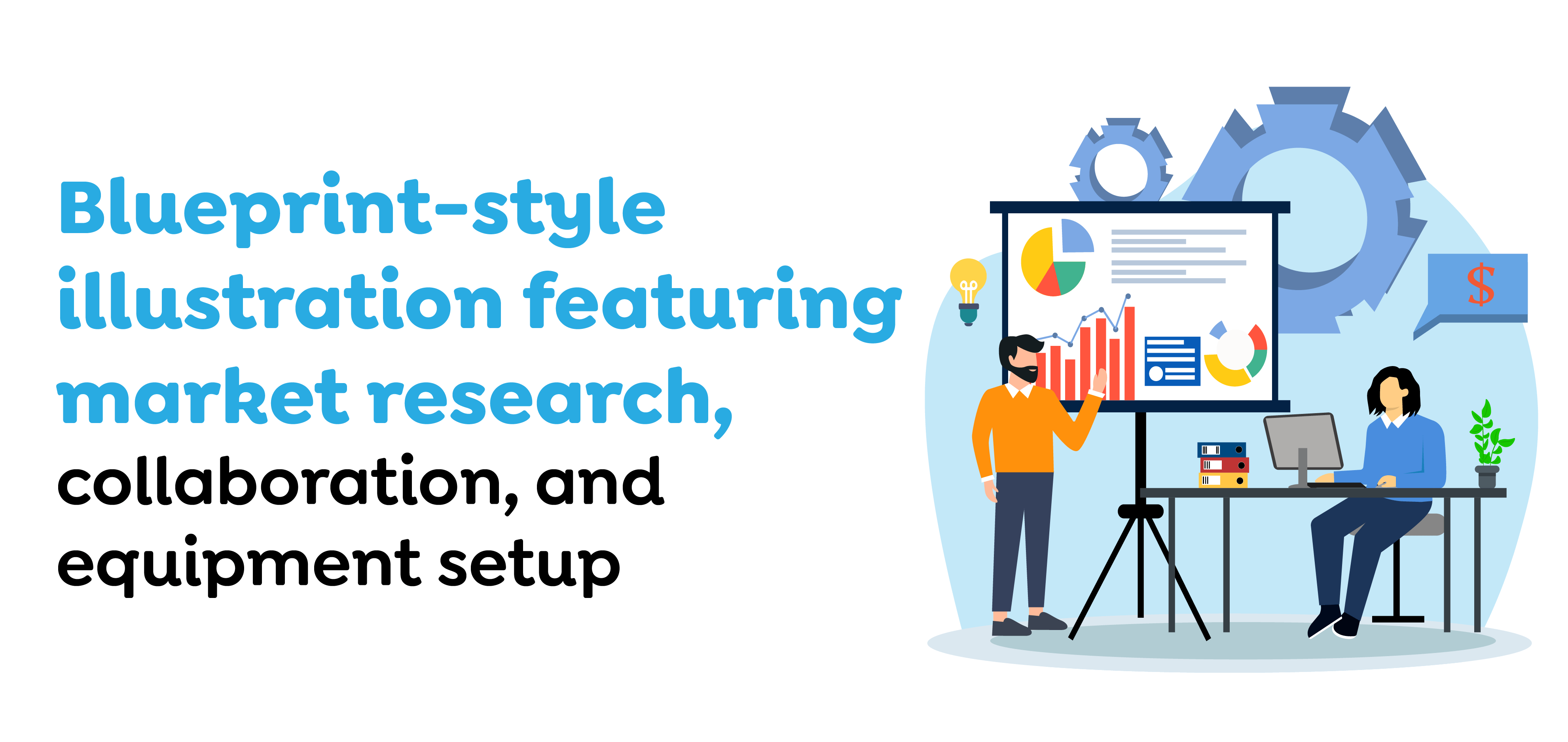 Blueprint-style illustration featuring market research, collaboration, and equipment setup

$